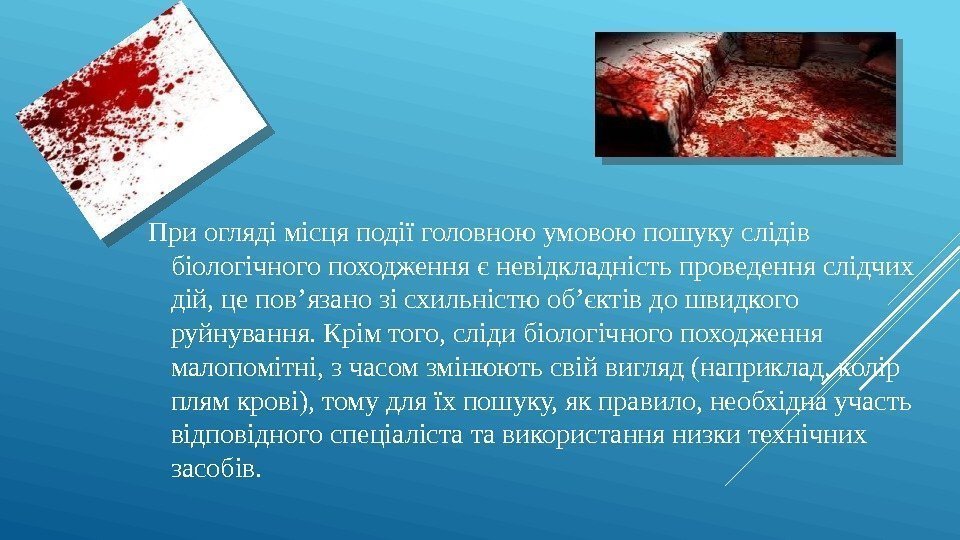 При огляді місця події головною умовою пошуку слідів біологічного походження є невідкладність проведення слідчих дій, це пов’язано зі схильністю об’єктів до швидкого руйнування. Крім того, сліди біологічного походження малопомітні, з часом змінюють свій вигляд (наприклад, колір плям крові), тому для їх пошуку, як правило, необхідна участь відповідного спеціаліста та використання низки технічних засобів.